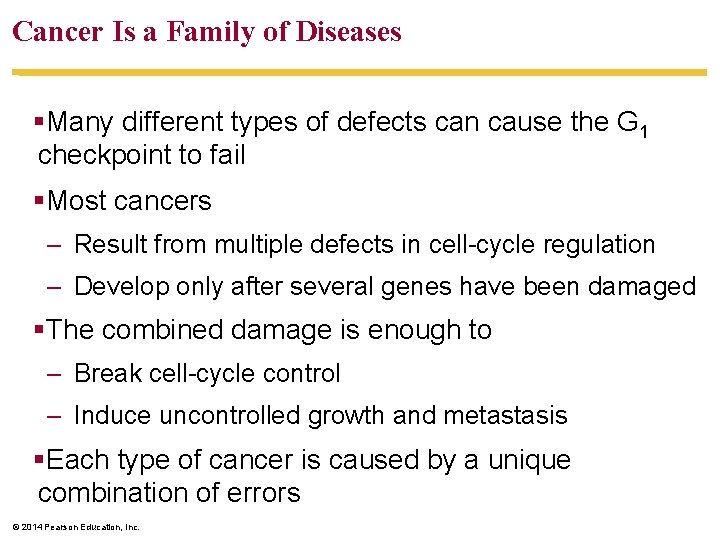 Cancer Is a Family of Diseases

▪Many different types of defects can cause the $G_1$ checkpoint to fail

▪Most cancers

– Result from multiple defects in cell-cycle regulation

– Develop only after several genes have been damaged

▪The combined damage is enough to

– Break cell-cycle control

– Induce uncontrolled growth and metastasis

▪Each type of cancer is caused by a unique combination of errors

© 2014 Pearson Education, Inc.